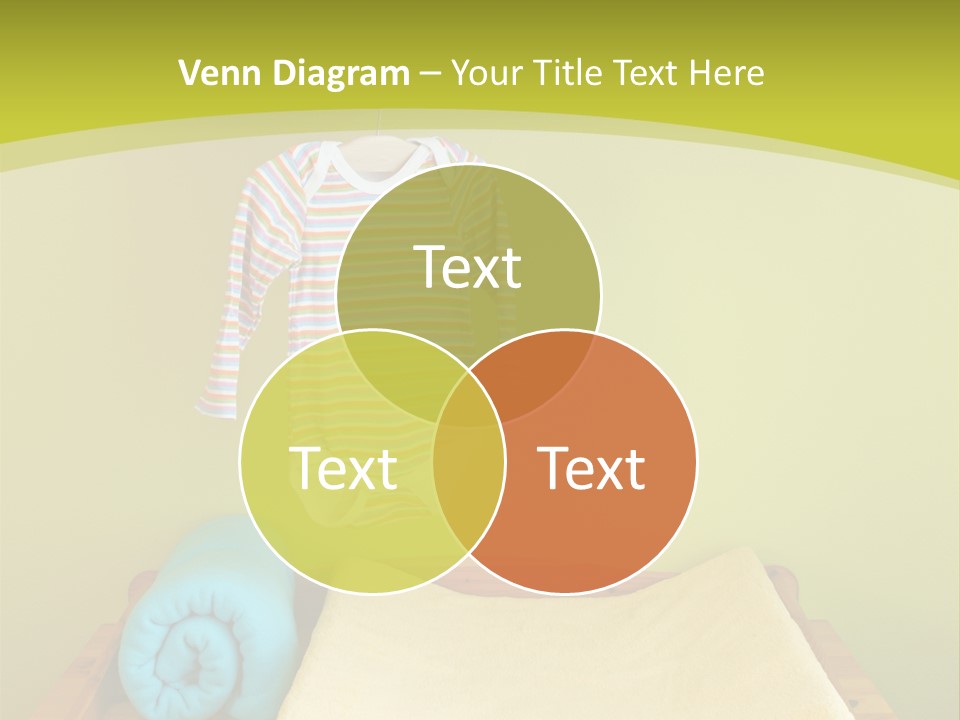 Venn Diagram – Your Title Text Here

Text

Text

Text